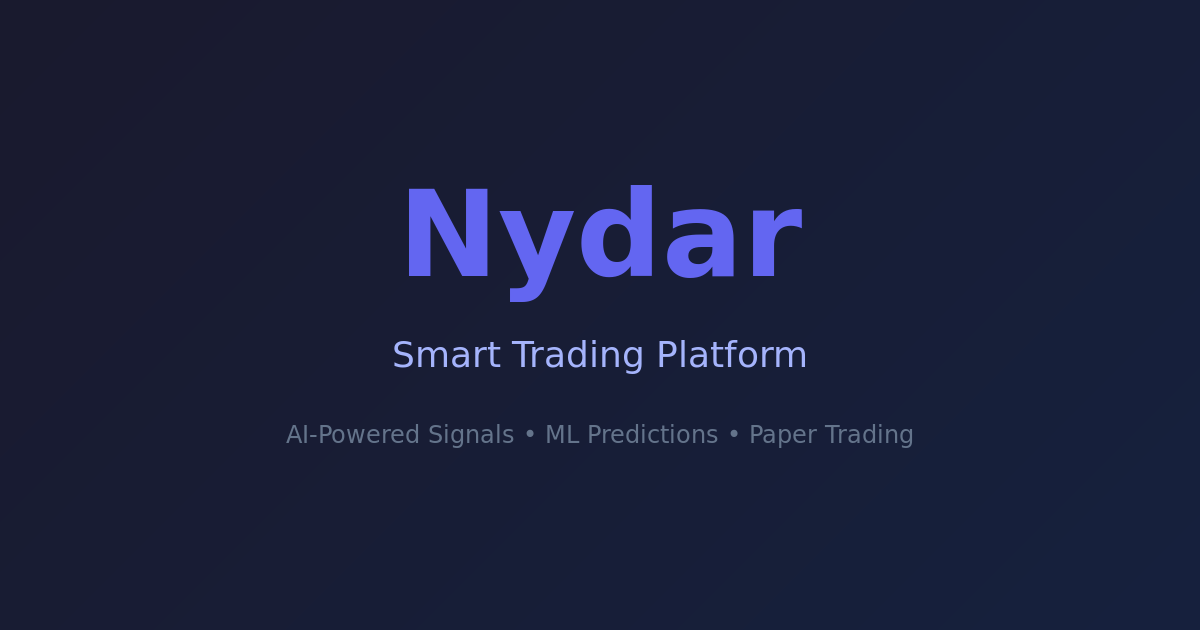 Nydar

Smart Trading Platform

AI-Powered Signals • ML Predictions • Paper Trading